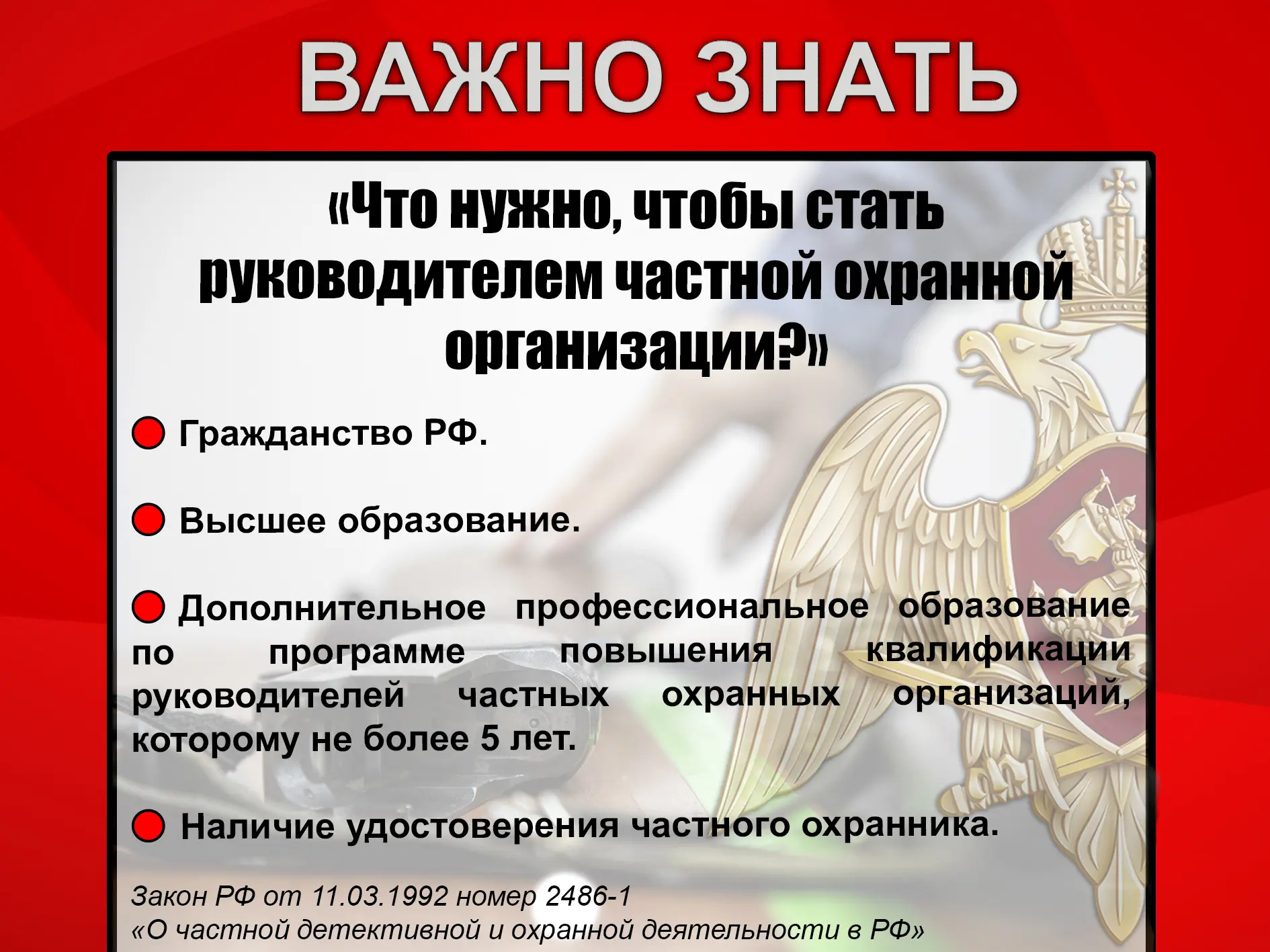 ВАЖНО ЗНАТЬ

«Что нужно, чтобы стать руководителем частной охранной организации?»

Гражданство РФ.

Высшее образование.

Дополнительное профессиональное образование по программе повышения квалификации руководителей частных охранных организаций, которому не более 5 лет.

Наличие удостоверения частного охранника.

Закон РФ от 11.03.1992 номер 2486-1
«О частной детективной и охранной деятельности в РФ»